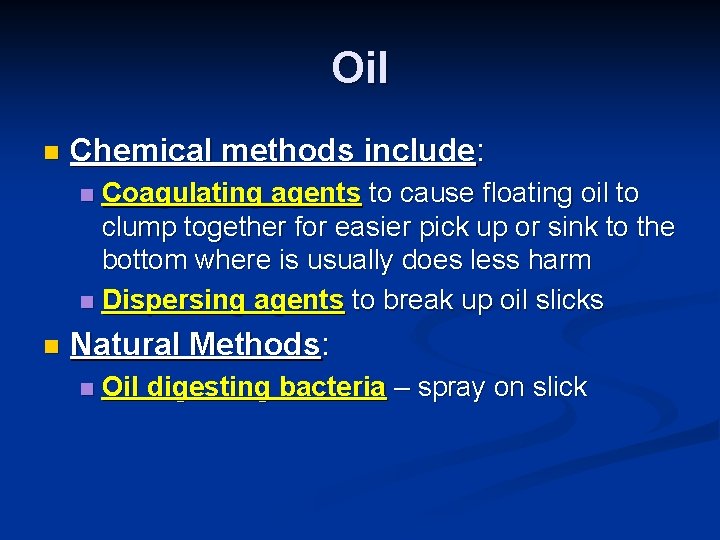 Oil

Chemical methods include:

Coagulating agents to cause floating oil to clump together for easier pick up or sink to the bottom where is usually does less harm

Dispersing agents to break up oil slicks

Natural Methods:

Oil digesting bacteria – spray on slick